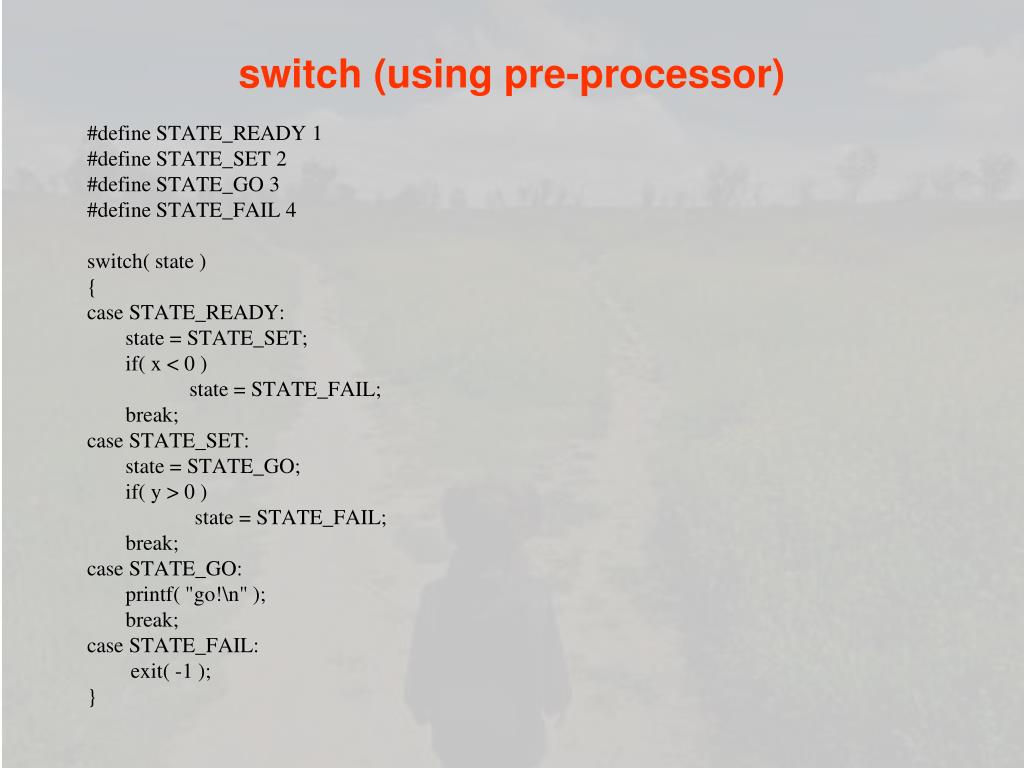 switch (using pre-processor)

#define STATE_READY 1
#define STATE_SET 2
#define STATE_GO 3
#define STATE_FAIL 4

switch( state )
{
case STATE_READY:
state = STATE_SET;
if( x < 0 )
state = STATE_FAIL;
break;
case STATE_SET:
state = STATE_GO;
if( y > 0 )
state = STATE_FAIL;
break;
case STATE_GO:
printf( "go!\n" );
break;
case STATE_FAIL:
exit( -1 );
}